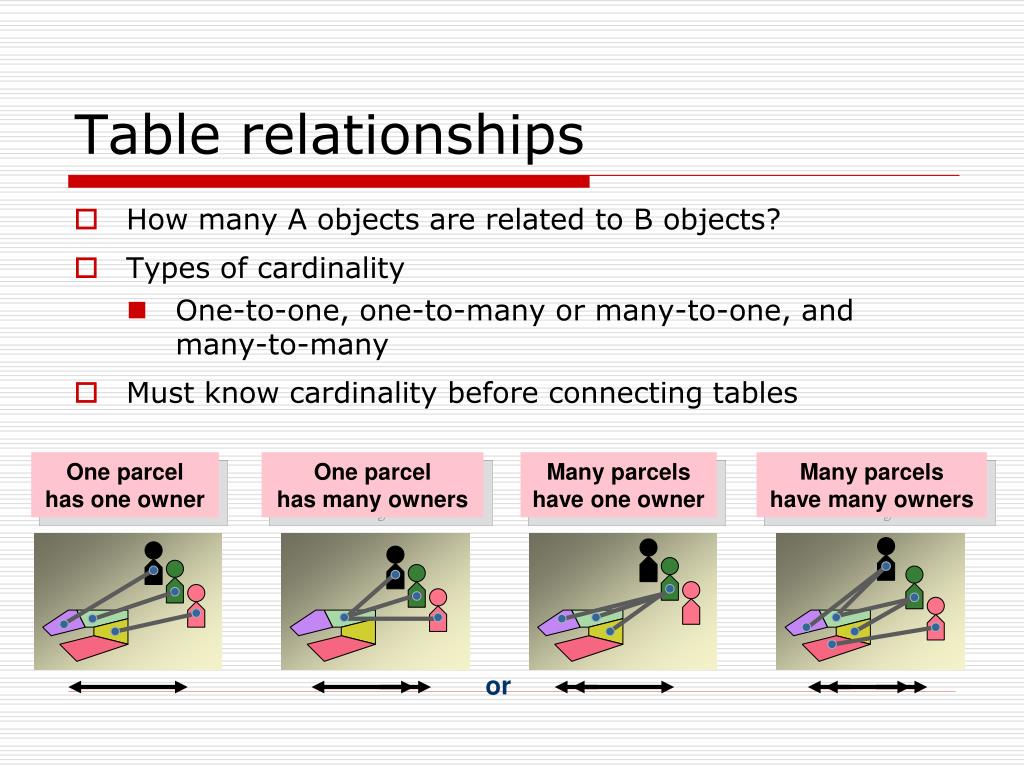 Table relationships

How many A objects are related to B objects?

Types of cardinality

One-to-one, one-to-many or many-to-one, and many-to-many

Must know cardinality before connecting tables

One parcel has one owner

One parcel has many owners

Many parcels have one owner

Many parcels have many owners

or